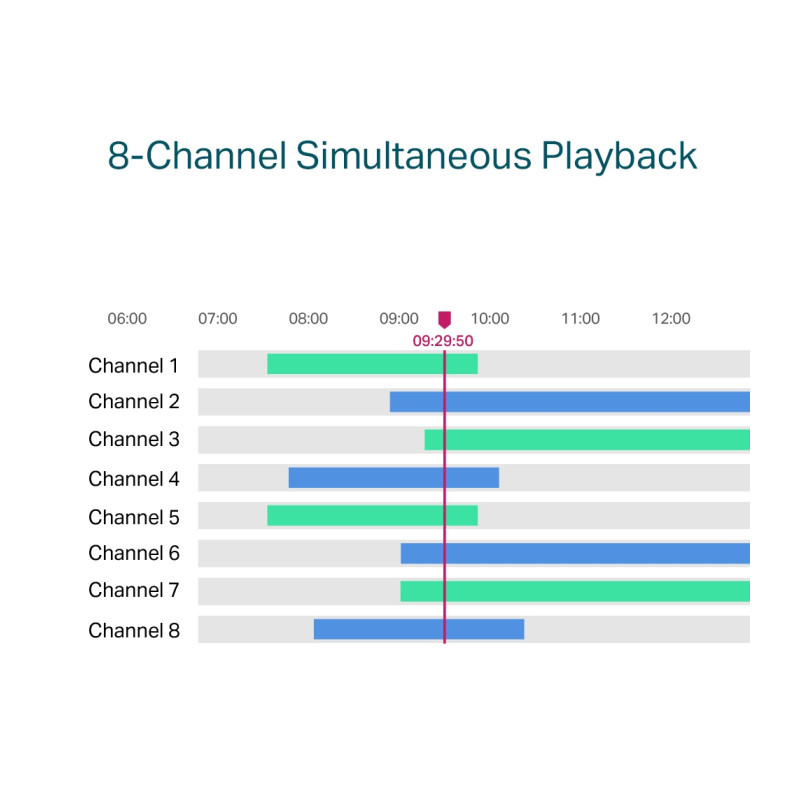 8-Channel Simultaneous Playback

06:00 07:00 08:00 09:00 10:00 11:00 12:00

09:29:50

Channel 1
Channel 2
Channel 3
Channel 4
Channel 5
Channel 6
Channel 7
Channel 8